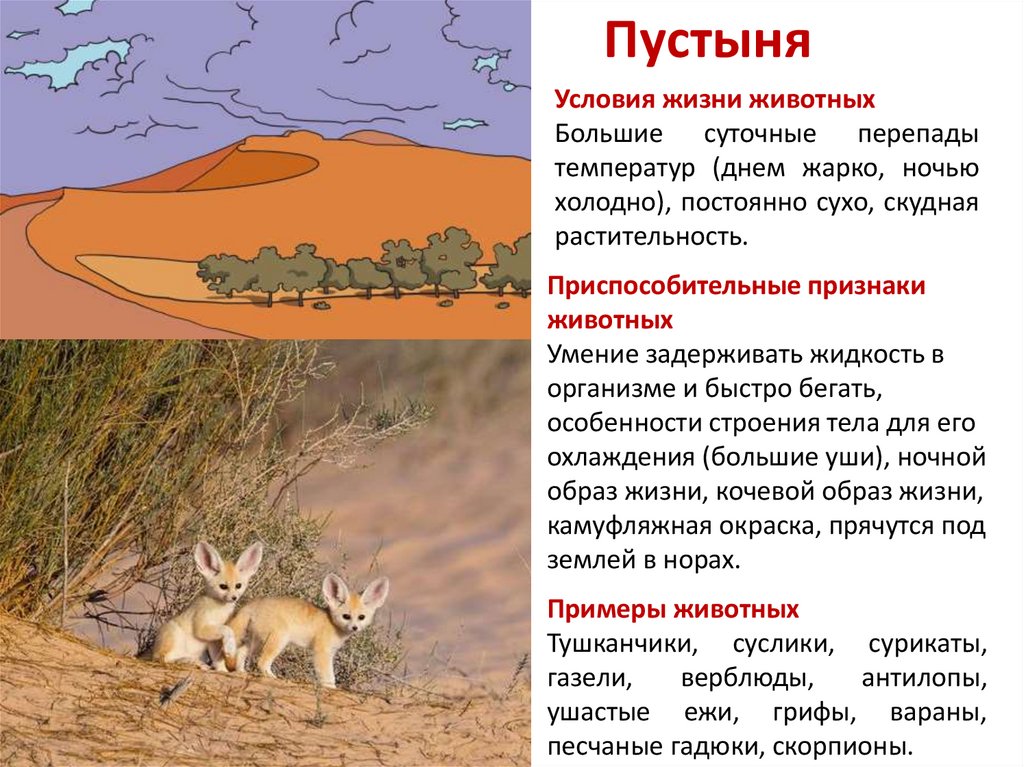 Пустыня

Условия жизни животных
Большие суточные перепады температур (днем жарко, ночью холодно), постоянно сухо, скудная растительность.

Приспособительные признаки животных
Умение задерживать жидкость в организме и быстро бегать, особенности строения тела для его охлаждения (большие уши), ночной образ жизни, кочевой образ жизни, камуфляжная окраска, прячутся под землей в норах.

Примеры животных
Тушканчики, суслики, сурикаты, газели, верблюды, антилопы, ушастые ежи, грифы, вараны, песчаные гадюки, скорпионы.